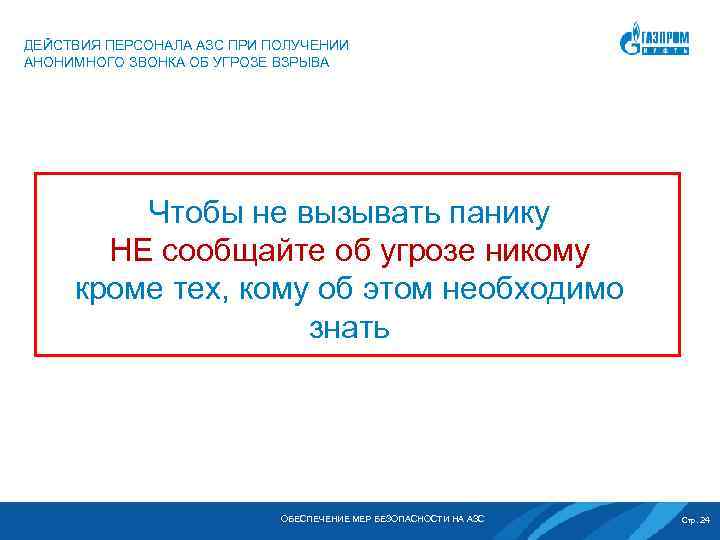 ДЕЙСТВИЯ ПЕРСОНАЛА АЗС ПРИ ПОЛУЧЕНИИ АНОНИМНОГО ЗВОНКА ОБ УГРОЗЕ ВЗРЫВА

ГАЗПРОМ НЕФТЬ

Чтобы не вызывать панику
НЕ сообщайте об угрозе никому
кроме тех, кому об этом необходимо знать

ОБЕСПЕЧЕНИЕ МЕР БЕЗОПАСНОСТИ НА АЗС

Стр. 24